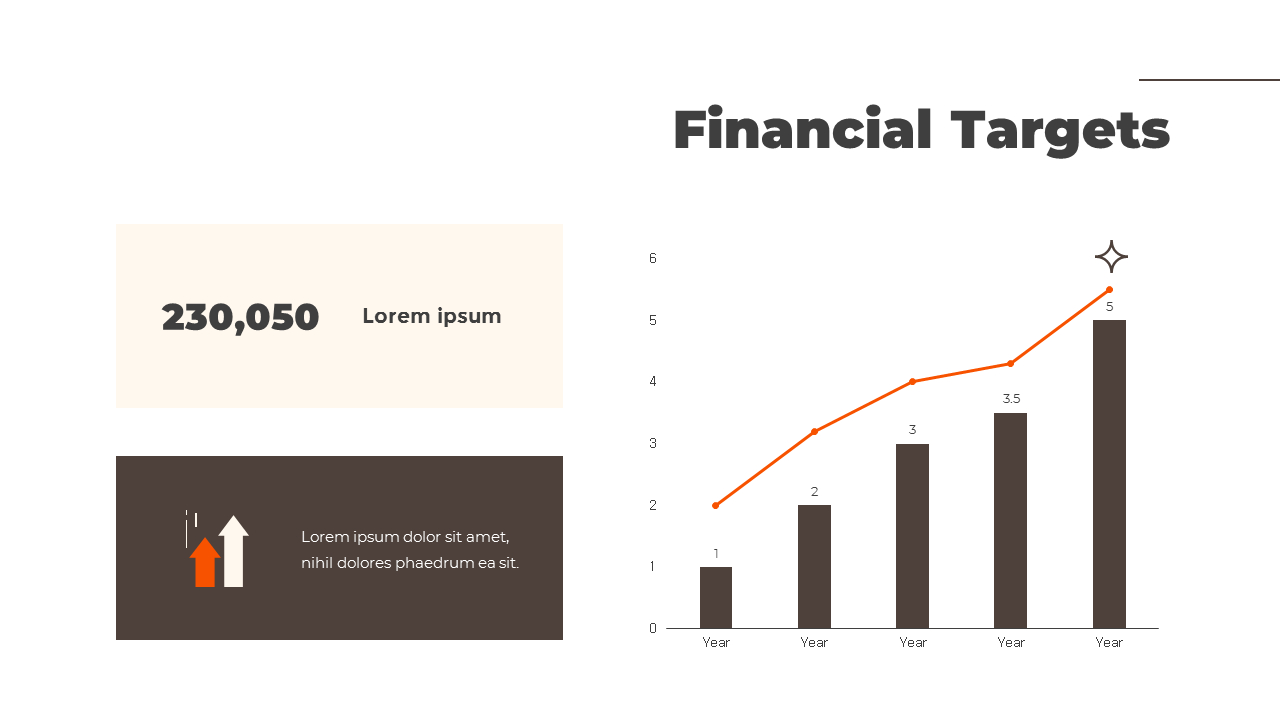 Financial Targets

230,050 Lorem ipsum

Lorem ipsum dolor sit amet, nihil dolores phaedrum ea sit.

6
5
4
3
2
1
0

1
2
3
3.5
5

Year
Year
Year
Year
Year